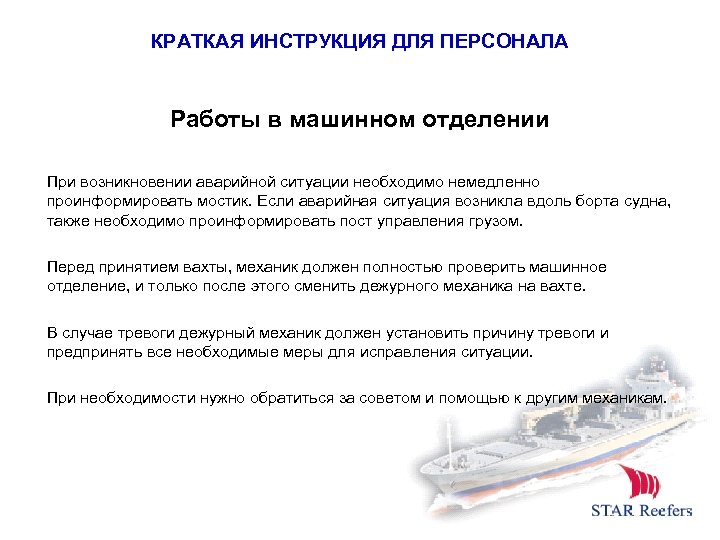 КРАТКАЯ ИНСТРУКЦИЯ ДЛЯ ПЕРСОНАЛА

Работы в машинном отделении

При возникновении аварийной ситуации необходимо немедленно проинформировать мостик. Если аварийная ситуация возникла вдоль борта судна, также необходимо проинформировать пост управления грузом.

Перед принятием вахты, механик должен полностью проверить машинное отделение, и только после этого сменить дежурного механика на вахте.

В случае тревоги дежурный механик должен установить причину тревоги и предпринять все необходимые меры для исправления ситуации.

При необходимости нужно обратиться за советом и помощью к другим механикам.

STAR Reefers